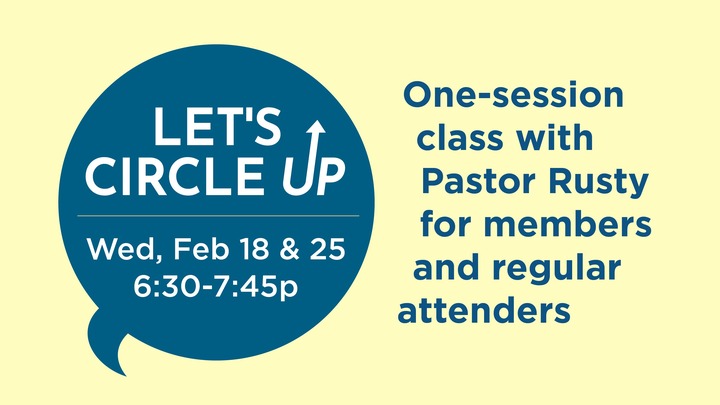 LET'S CIRCLE UP

Wed, Feb 18 & 25
6:30-7:45p

One-session class with Pastor Rusty for members and regular attenders